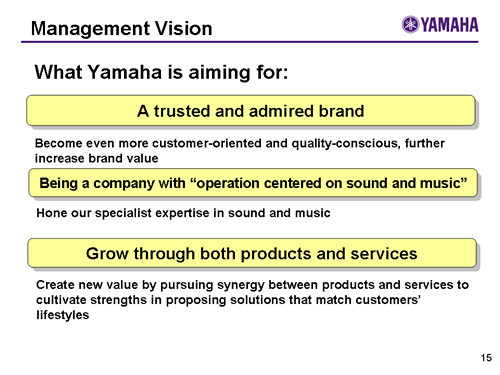 Management Vision

YAMAHA

What Yamaha is aiming for:

A trusted and admired brand

Become even more customer-oriented and quality-conscious, further increase brand value

Being a company with “operation centered on sound and music”

Hone our specialist expertise in sound and music

Grow through both products and services

Create new value by pursuing synergy between products and services to cultivate strengths in proposing solutions that match customers’ lifestyles

15